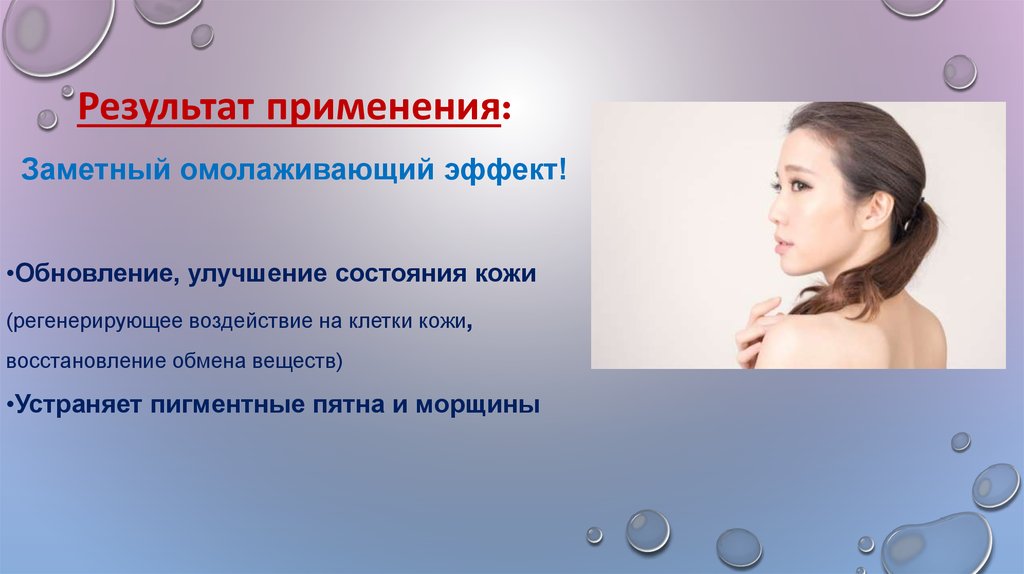 Результат применения:

Заметный омолаживающий эффект!

•Обновление, улучшение состояния кожи

(регенерирующее воздействие на клетки кожи, восстановление обмена веществ)

•Устраняет пигментные пятна и морщины